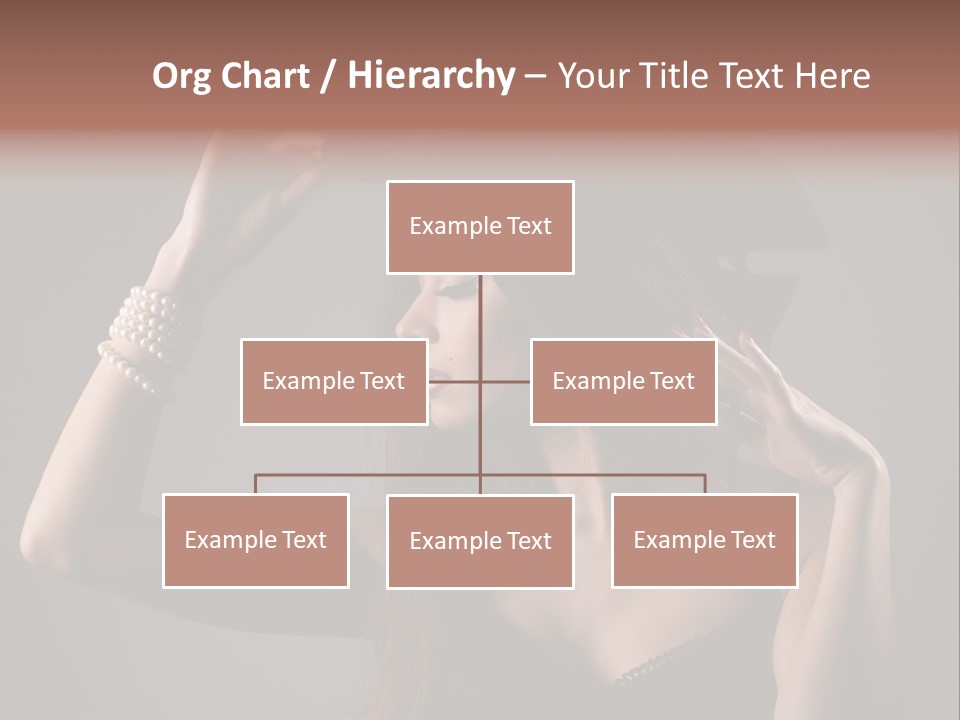 Org Chart / Hierarchy – Your Title Text Here

Example Text

Example Text

Example Text

Example Text

Example Text

Example Text